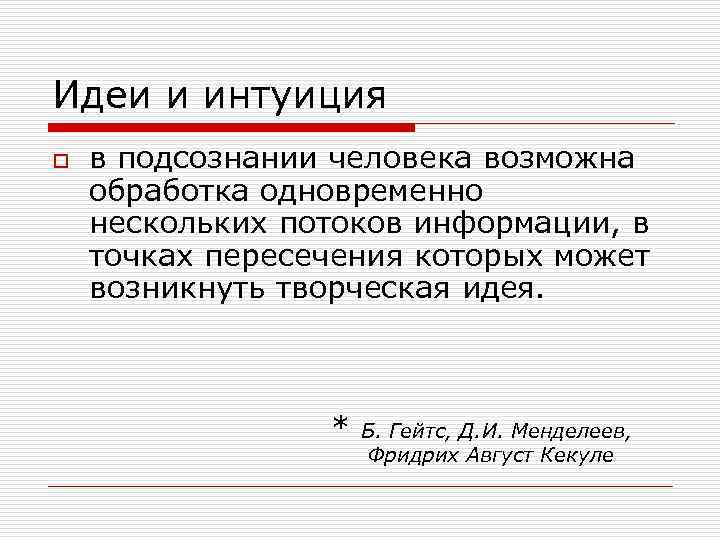 Идеи и интуиция

в подсознании человека возможна обработка одновременно нескольких потоков информации, в точках пересечения которых может возникнуть творческая идея.

* Б. Гейтс, Д.И. Менделеев, Фридрих Август Кекуле